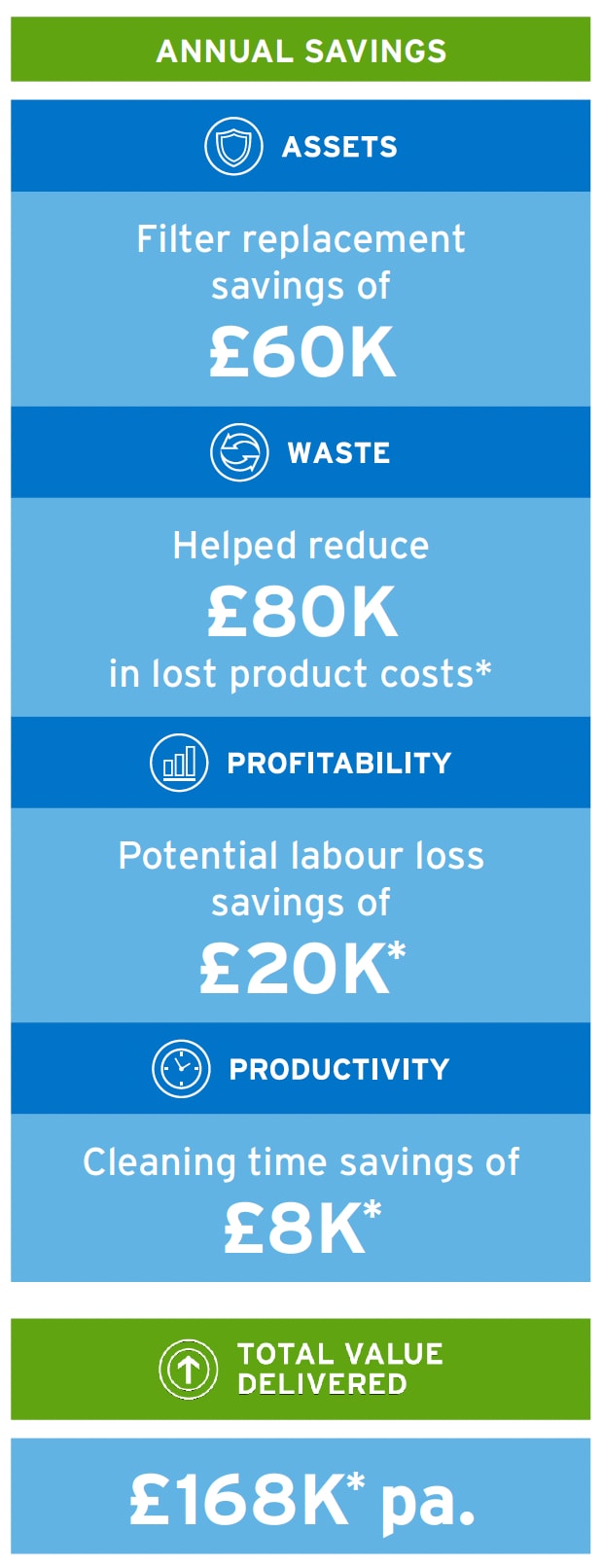 ANNUAL SAVINGS

ASSETS

Filter replacement savings of

£60K

WASTE

Helped reduce

£80K

in lost product costs*

PROFITABILITY

Potential labour loss savings of

£20K*

PRODUCTIVITY

Cleaning time savings of

£8K*

TOTAL VALUE DELIVERED

£168K* pa.